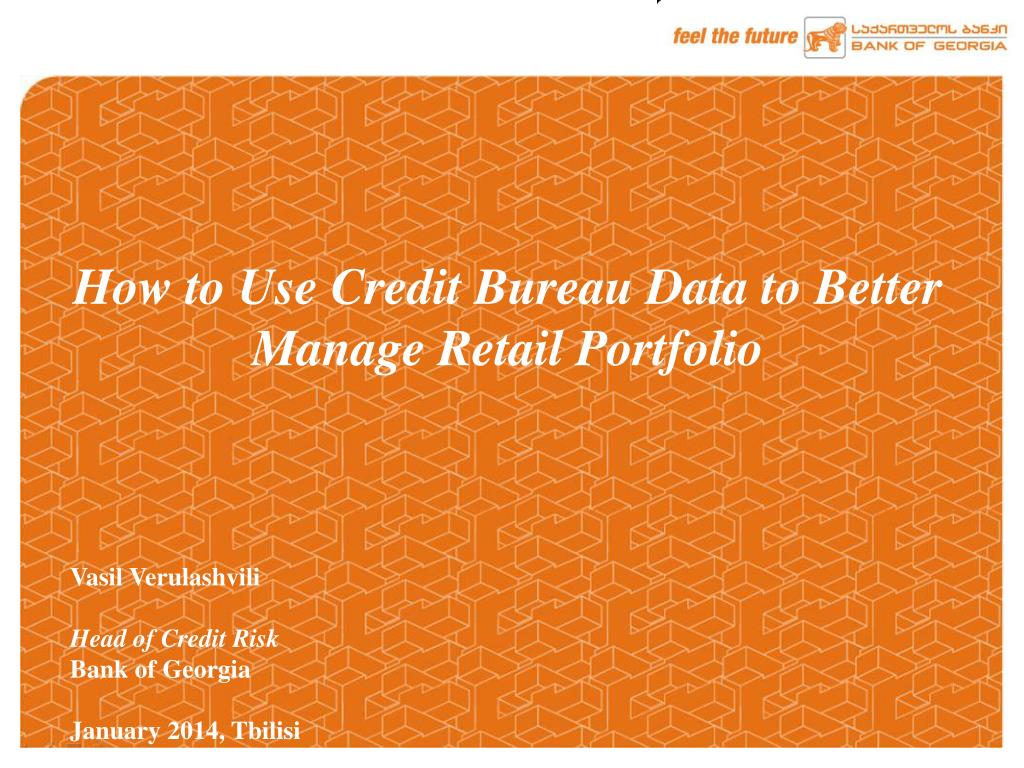 feel the future საქართველოს ბანკი BANK OF GEORGIA

How to Use Credit Bureau Data to Better Manage Retail Portfolio

Vasil Verulashvili

Head of Credit Risk
Bank of Georgia

January 2014, Tbilisi